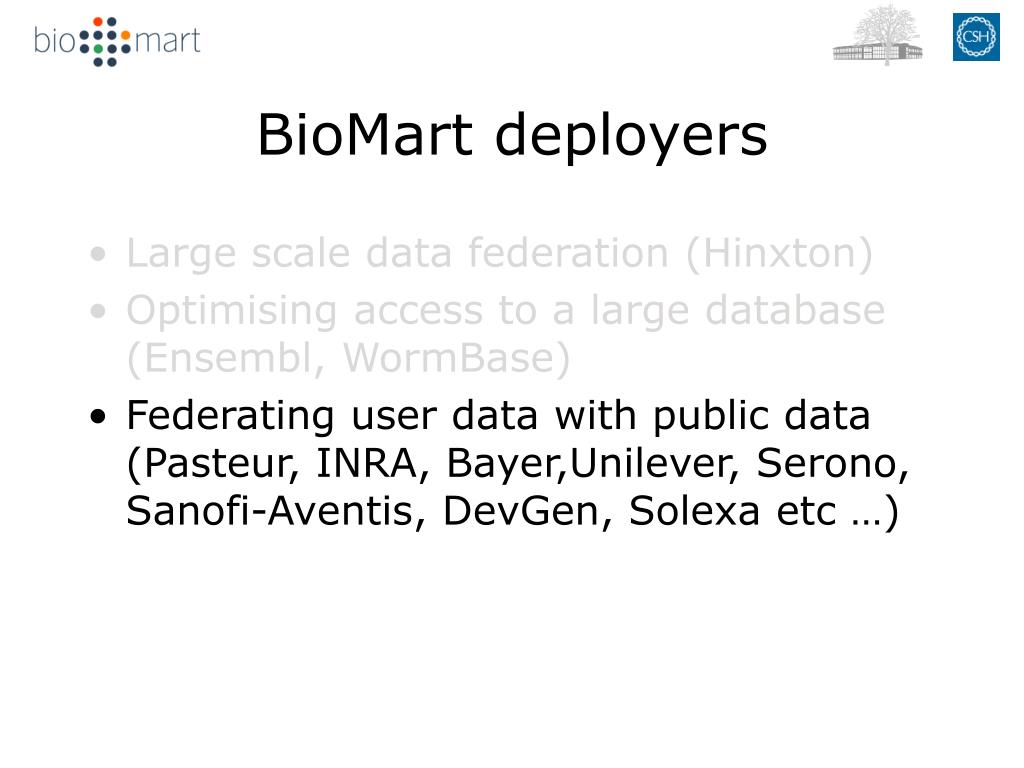 bio mart

CSH

BioMart deployers

• Large scale data federation (Hinxton)
• Optimising access to a large database (Ensembl, WormBase)
• Federating user data with public data (Pasteur, INRA, Bayer,Unilever, Serono, Sanofi-Aventis, DevGen, Solexa etc …)